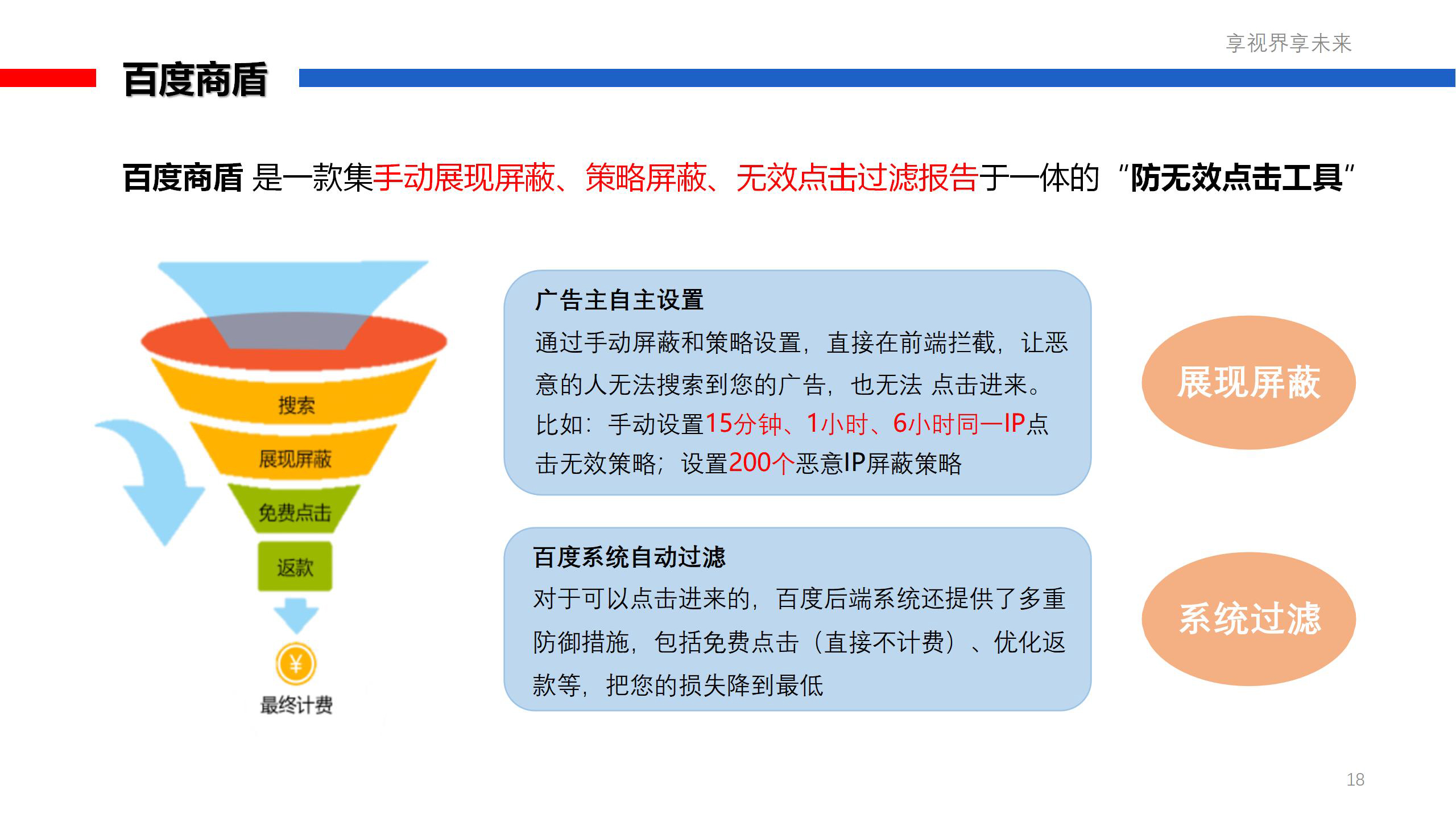 享视界享未来

百度商盾

百度商盾 是一款集手动展现屏蔽、策略屏蔽、无效点击过滤报告于一体的“防无效点击工具”

搜索

展现屏蔽

免费点击

返款

¥

最终计费

广告主自主设置

通过手动屏蔽和策略设置，直接在前端拦截，让恶意的人无法搜索到您的广告，也无法 点击进来。比如：手动设置15分钟、1小时、6小时同一IP点击无效策略；设置200个恶意IP屏蔽策略

展现屏蔽

百度系统自动过滤

对于可以点击进来的，百度后端系统还提供了多重防御措施，包括免费点击（直接不计费）、优化返款等，把您的损失降到最低

系统过滤

18